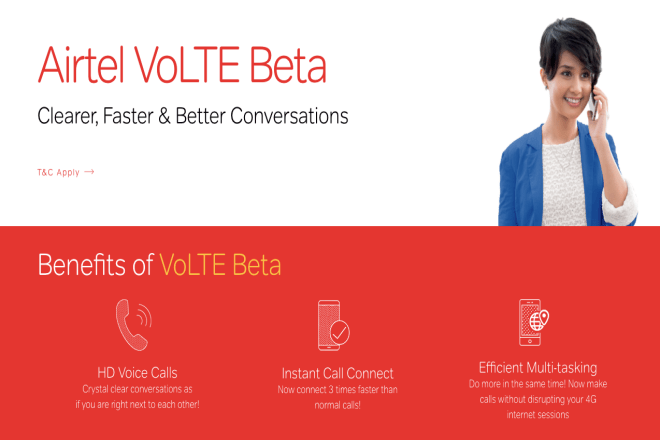 Airtel VoLTE Beta

Clearer, Faster & Better Conversations

T&C Apply →

Benefits of VoLTE Beta

HD Voice Calls
Crystal clear conversations as if you are right next to each other!

Instant Call Connect
Now connect 3 times faster than normal calls!

Efficient Multi-tasking
Do more in the same time! Now make calls without disrupting your 4G internet sessions